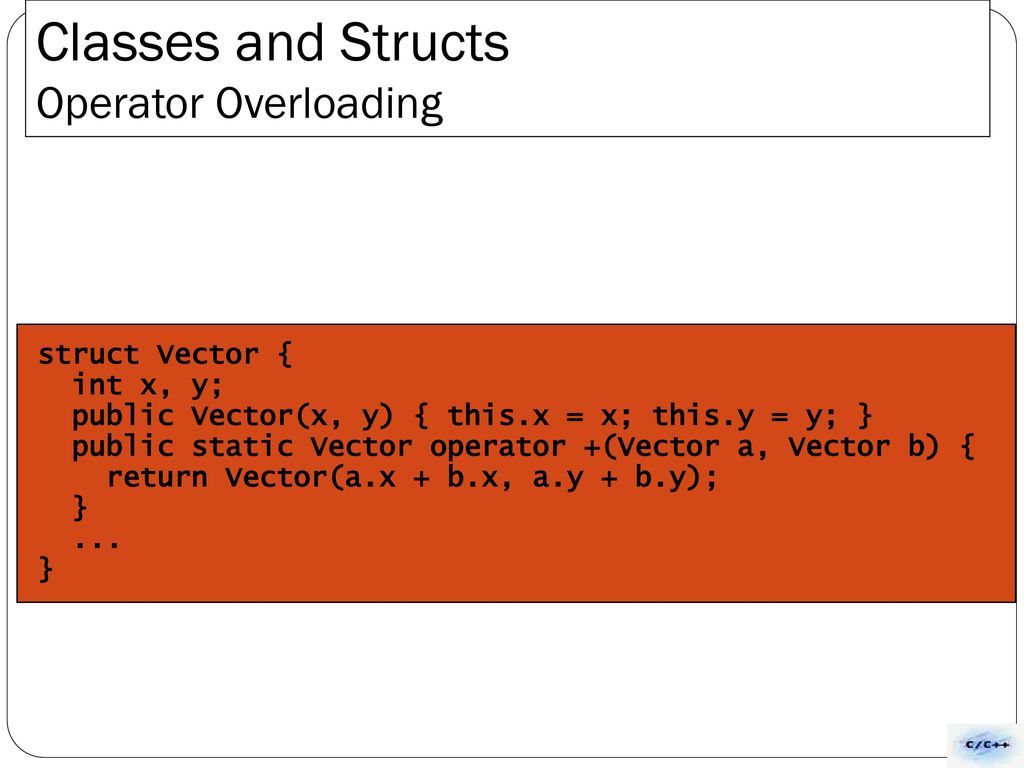 Classes and Structs
Operator Overloading

struct Vector {
  int x, y;
  public Vector(x, y) { this.x = x; this.y = y; }
  public static Vector operator +(Vector a, Vector b) {
    return Vector(a.x + b.x, a.y + b.y);
  }
  ...
}

C/C++